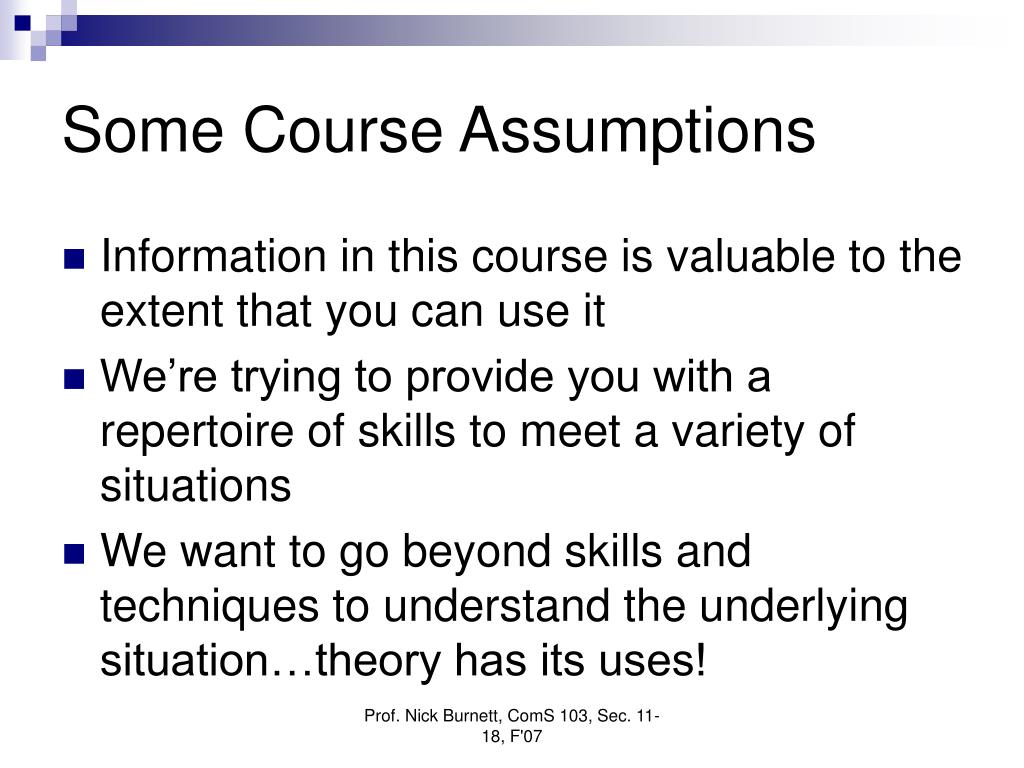 Some Course Assumptions

Information in this course is valuable to the extent that you can use it

We’re trying to provide you with a repertoire of skills to meet a variety of situations

We want to go beyond skills and techniques to understand the underlying situation…theory has its uses!

Prof. Nick Burnett, ComS 103, Sec. 11-18, F'07